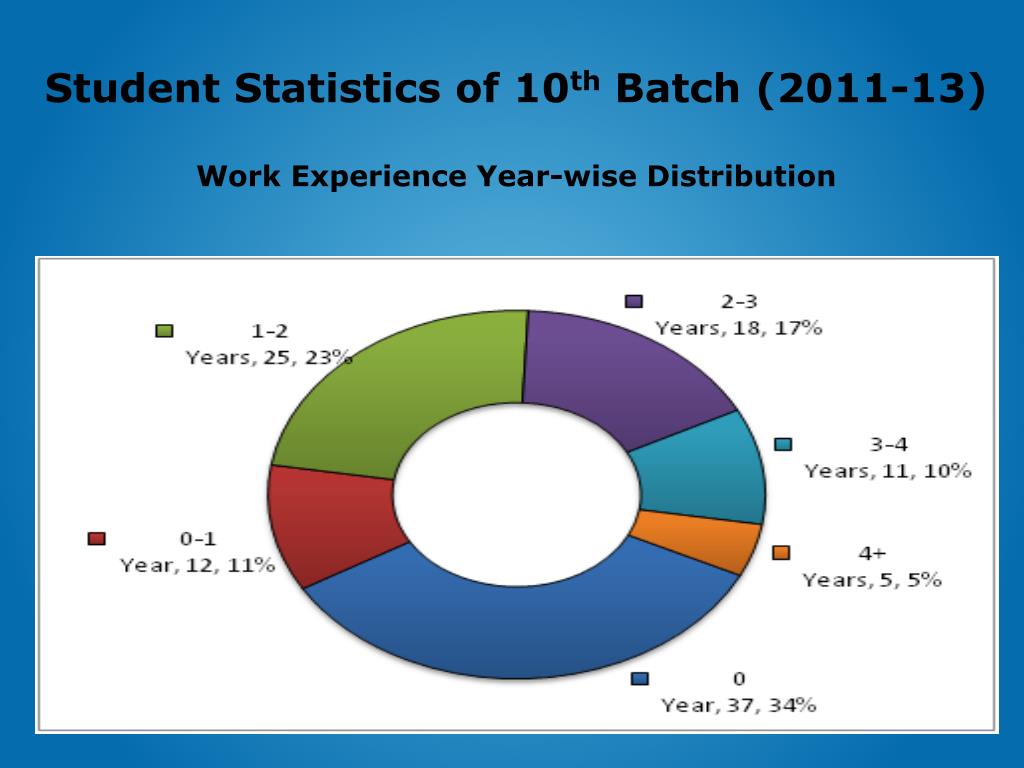 Student Statistics of 10$^{th}$ Batch (2011-13)

Work Experience Year-wise Distribution

1-2 Years, 25, 23%

2-3 Years, 18, 17%

3-4 Years, 11, 10%

4+ Years, 5, 5%

0 Year, 37, 34%

0-1 Year, 12, 11%